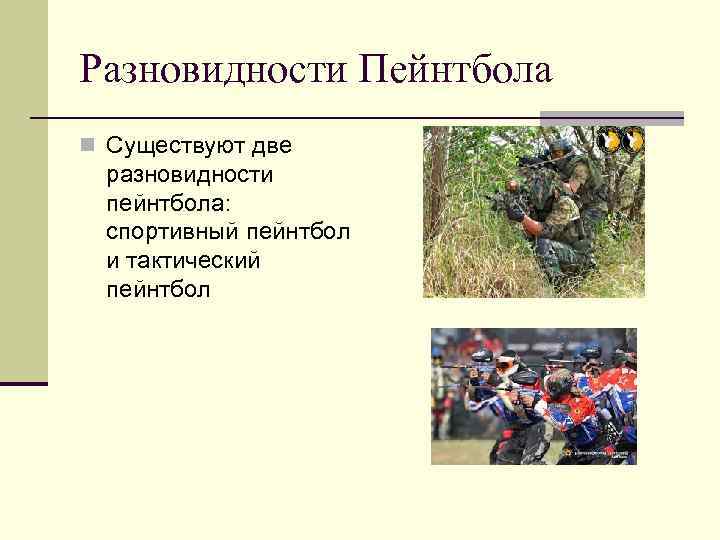 Разновидности Пейнтбола

Существуют две разновидности пейнтбола: спортивный пейнтбол и тактический пейнтбол